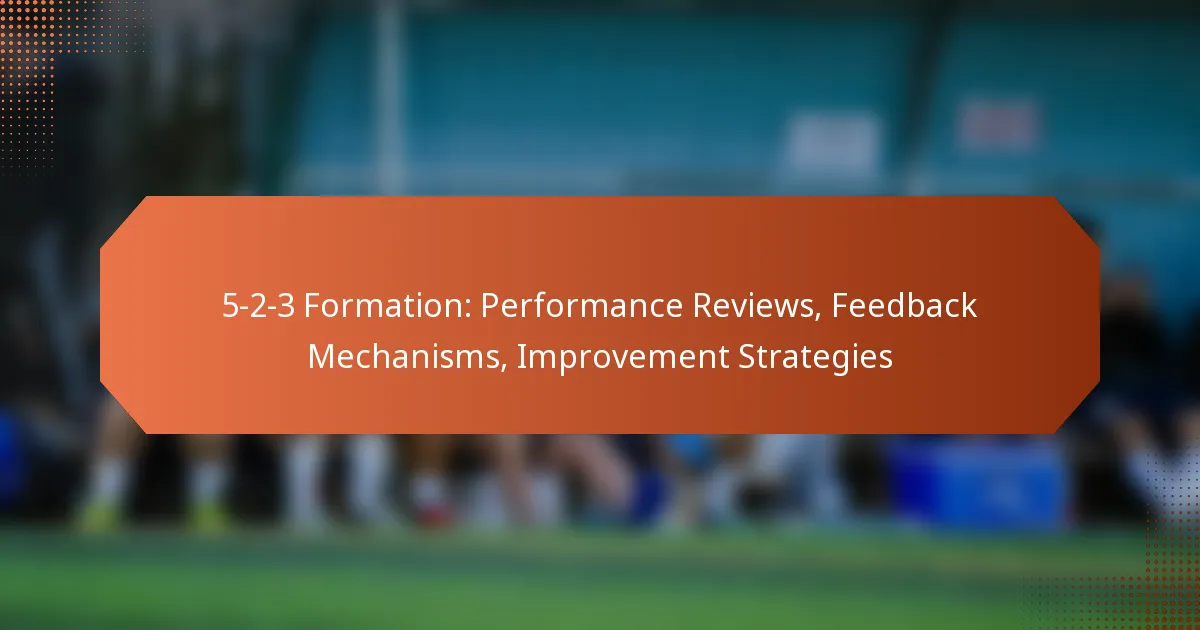 5-2-3 Formation: Performance Reviews, Feedback Mechanisms, Improvement Strategies